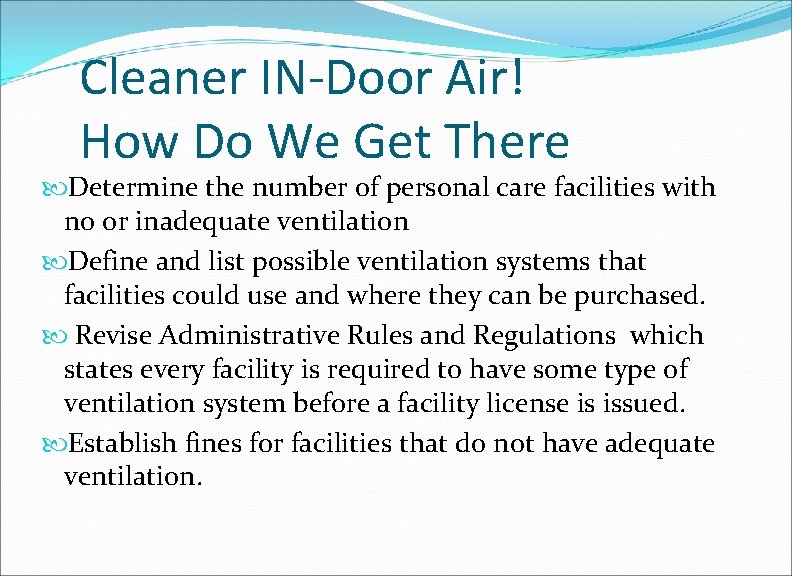 Cleaner IN-Door Air!
How Do We Get There

Determine the number of personal care facilities with no or inadequate ventilation

Define and list possible ventilation systems that facilities could use and where they can be purchased.

Revise Administrative Rules and Regulations which states every facility is required to have some type of ventilation system before a facility license is issued.

Establish fines for facilities that do not have adequate ventilation.